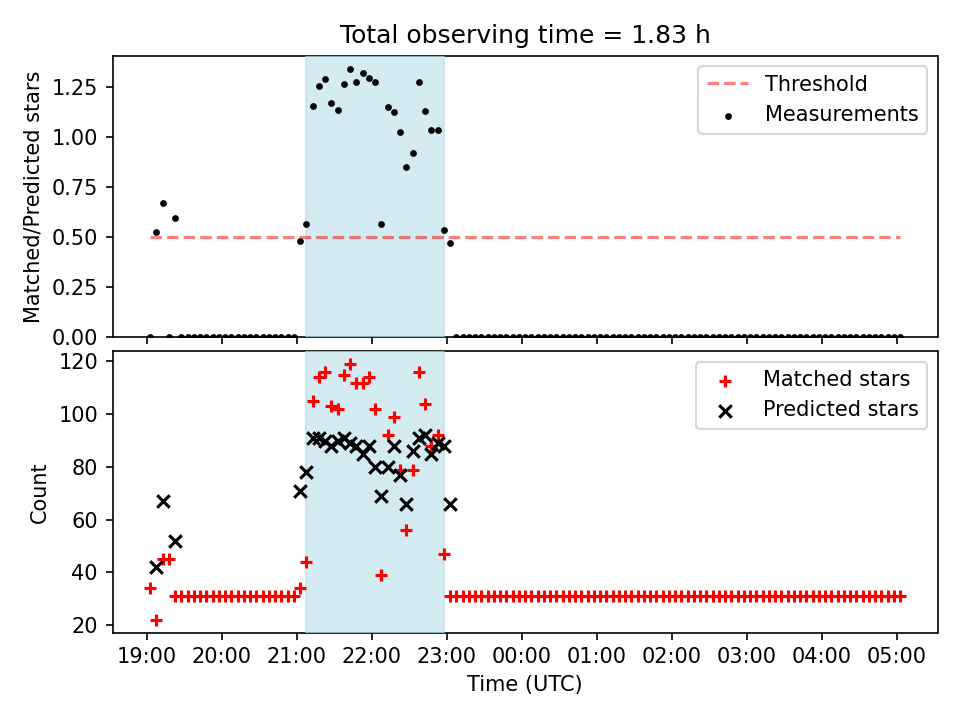 Total observing time = 1.83 h

Matched/Predicted stars

1.25
1.00
0.75
0.50
0.25
0.00

Threshold
Measurements

Count

120
100
80
60
40
20

Matched stars
Predicted stars

19:00 20:00 21:00 22:00 23:00 00:00 01:00 02:00 03:00 04:00 05:00

Time (UTC)